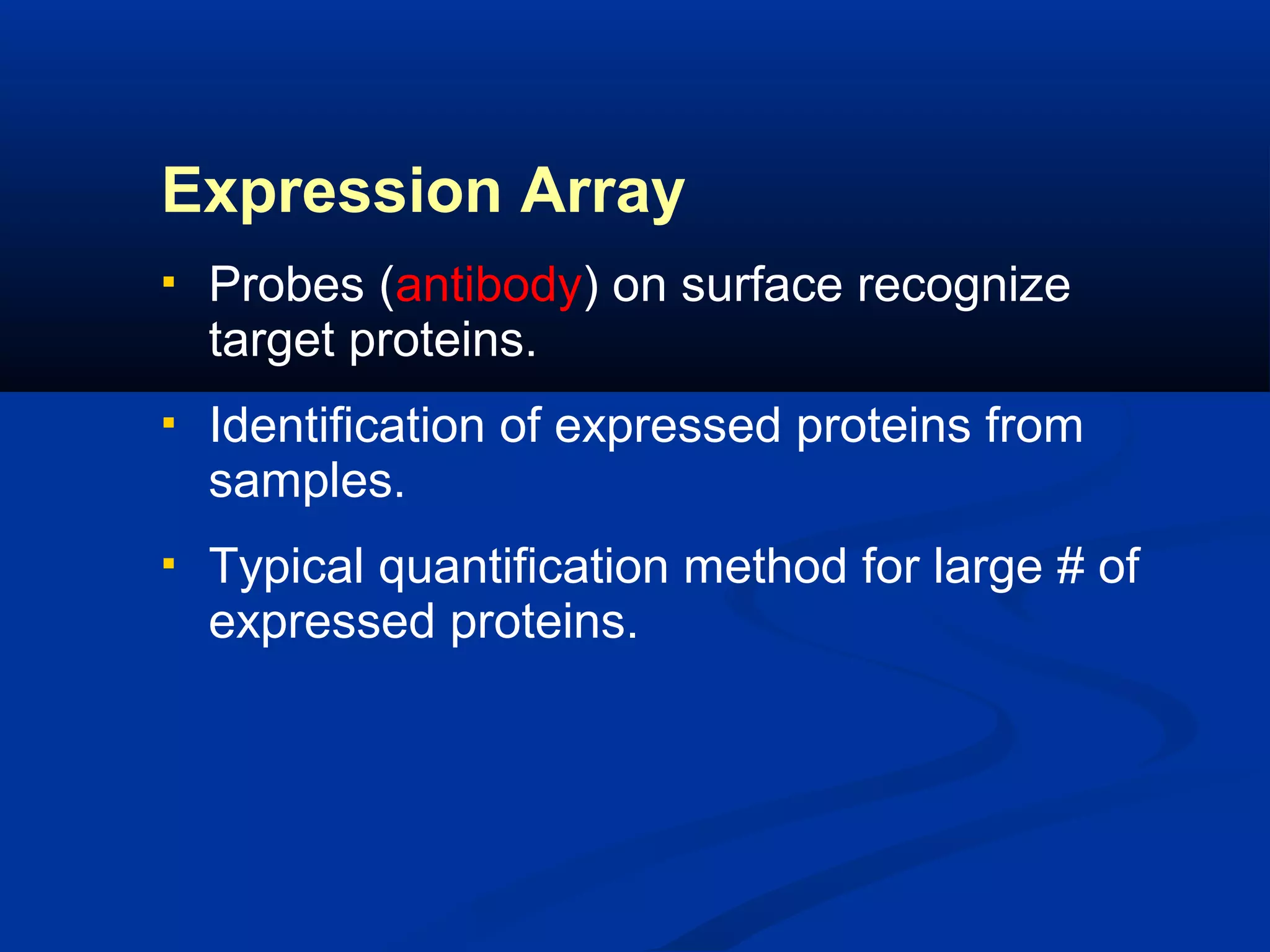 Expression Array

▪ Probes (antibody) on surface recognize target proteins.

▪ Identification of expressed proteins from samples.

▪ Typical quantification method for large # of expressed proteins.